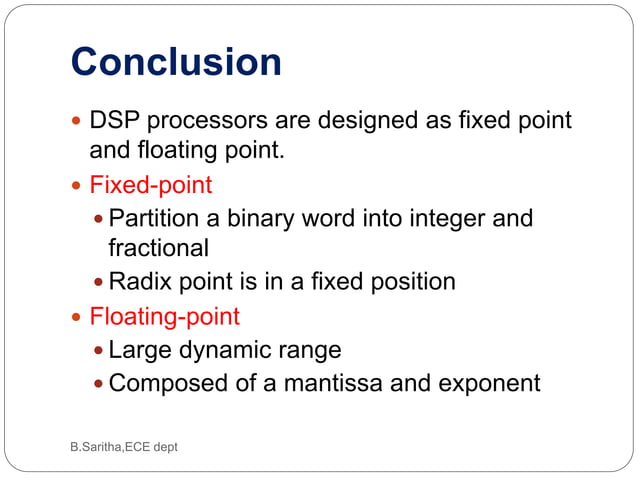 Conclusion

- DSP processors are designed as fixed point and floating point.
- Fixed-point
  - Partition a binary word into integer and fractional
  - Radix point is in a fixed position
- Floating-point
  - Large dynamic range
  - Composed of a mantissa and exponent

B.Saritha,ECE dept